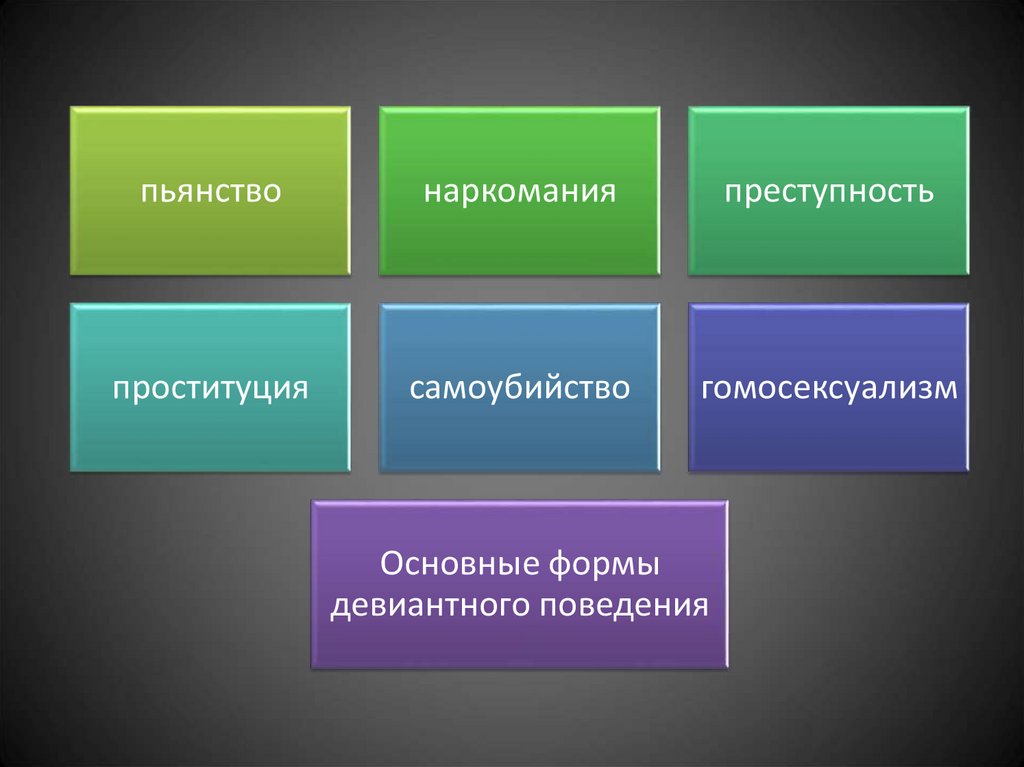 пьянство

наркомания

преступность

проституция

самоубийство

гомосексуализм

Основные формы девиантного поведения